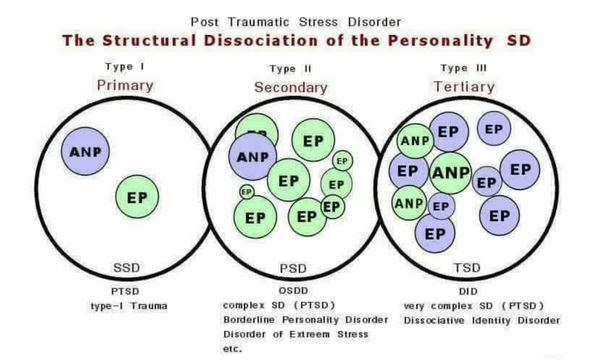 Post Traumatic Stress Disorder

The Structural Dissociation of the Personality SD

Type I
Primary

ANP
EP

SSD

PTSD
type-I Trauma

Type II
Secondary

EP
EP
ANP
EP
EP
EP
EP
EP
EP
EP

PSD

OSDD
complex SD (PTSD)
Borderline Personality Disorder
Disorder of Extreem Stress
etc.

Type III
Tertiary

ANP
EP
EP
EP
ANP
EP
EP
ANP
EP
EP
EP

TSD

DID
very complex SD (PTSD)
Dissociative Identity Disorder